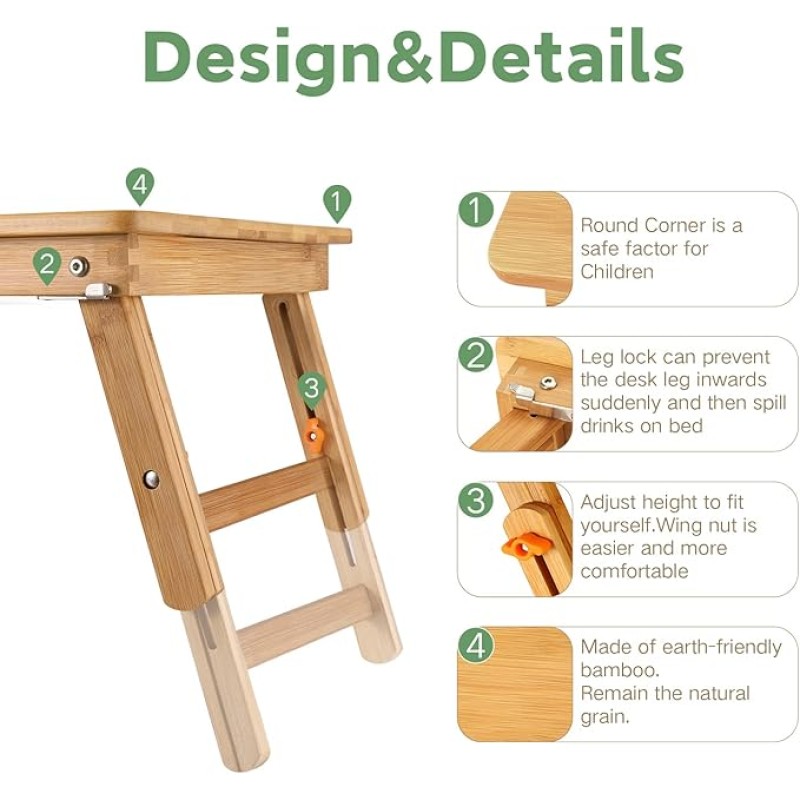 Design&Details

4

1

2

3

1 Round Corner is a safe factor for Children

2 Leg lock can prevent the desk leg inwards suddenly and then spill drinks on bed

3 Adjust height to fit yourself.Wing nut is easier and more comfortable

4 Made of earth-friendly bamboo.
Remain the natural grain.